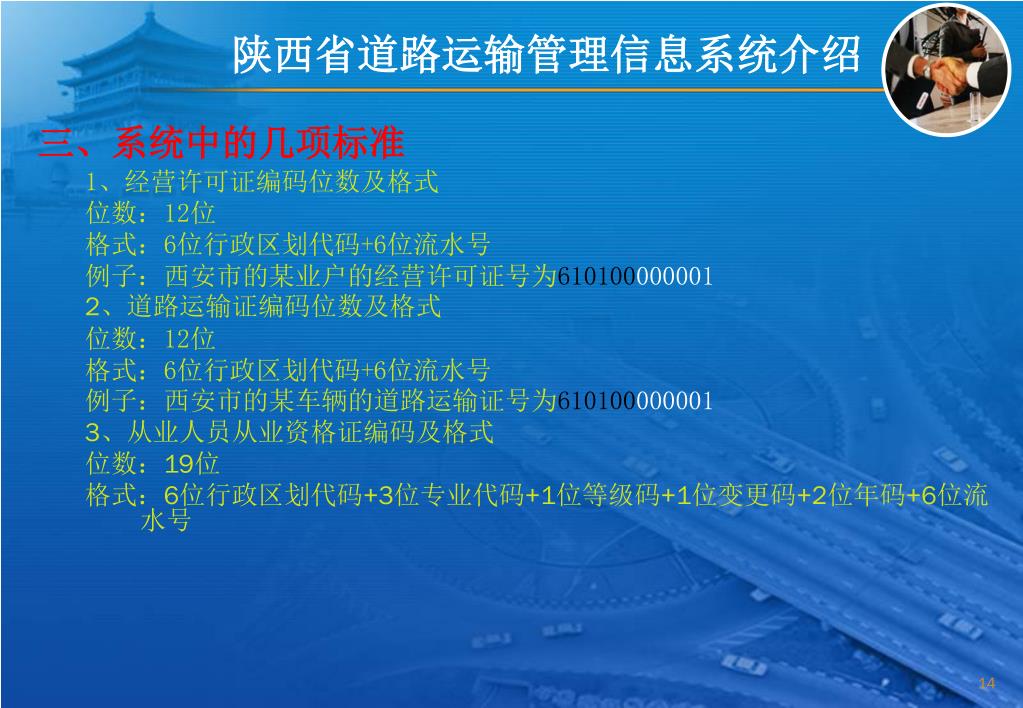 陕西省道路运输管理信息系统介绍

三、系统中的几项标准

1、经营许可证编码位数及格式
位数：12位
格式：6位行政区划代码+6位流水号
例子：西安市的某业户的经营许可证号为610100000001

2、道路运输证编码位数及格式
位数：12位
格式：6位行政区划代码+6位流水号
例子：西安市的某车辆的道路运输证号为610100000001

3、从业人员从业资格证编码及格式
位数：19位
格式：6位行政区划代码+3位专业代码+1位等级码+1位变更码+2位年码+6位流水号

14